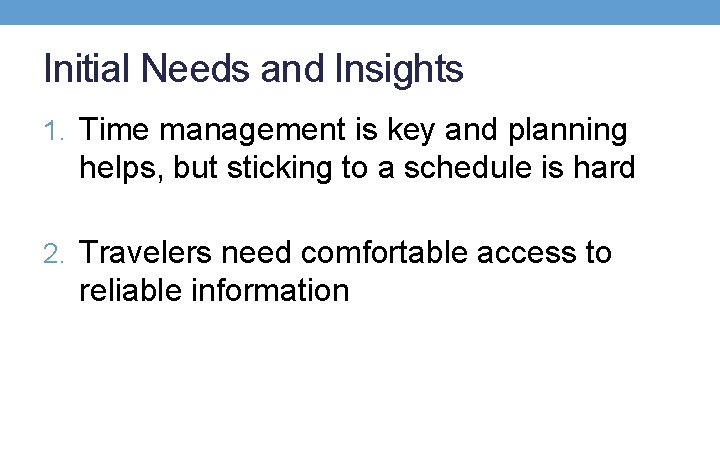 Initial Needs and Insights

1. Time management is key and planning helps, but sticking to a schedule is hard

2. Travelers need comfortable access to reliable information